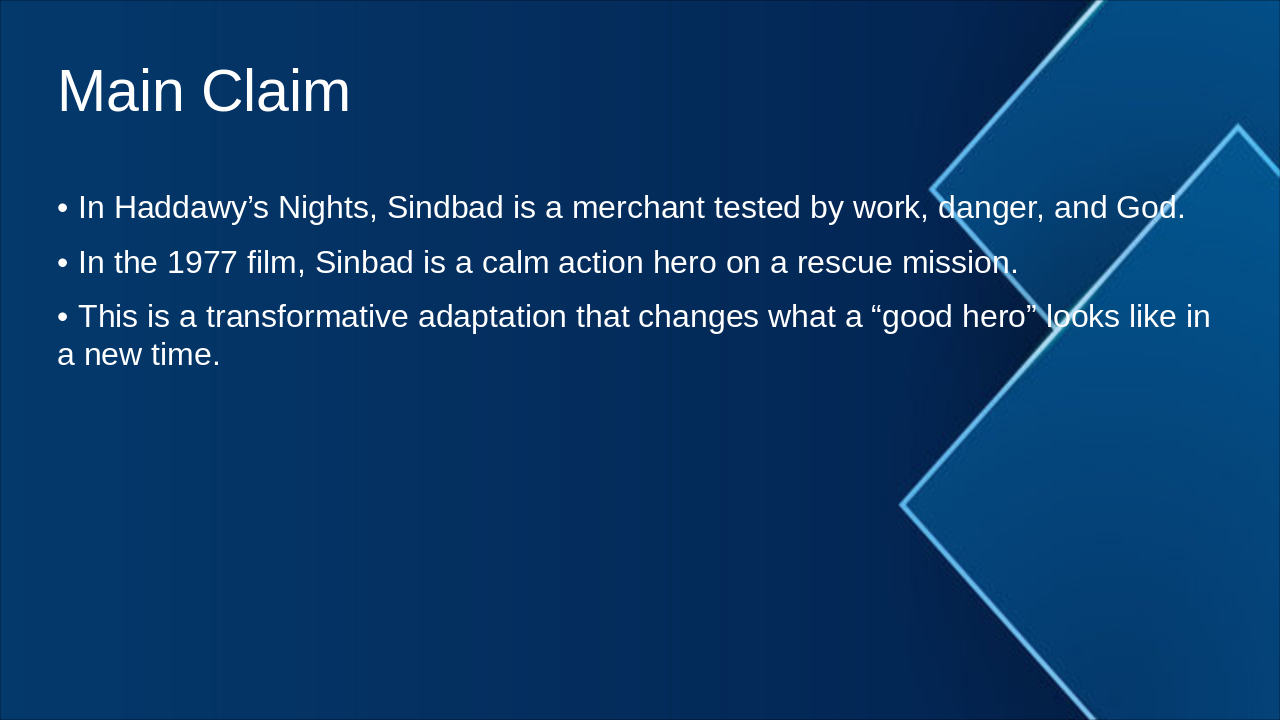 Main Claim

• In Haddawy’s Nights, Sindbad is a merchant tested by work, danger, and God.

• In the 1977 film, Sinbad is a calm action hero on a rescue mission.

• This is a transformative adaptation that changes what a “good hero” looks like in a new time.